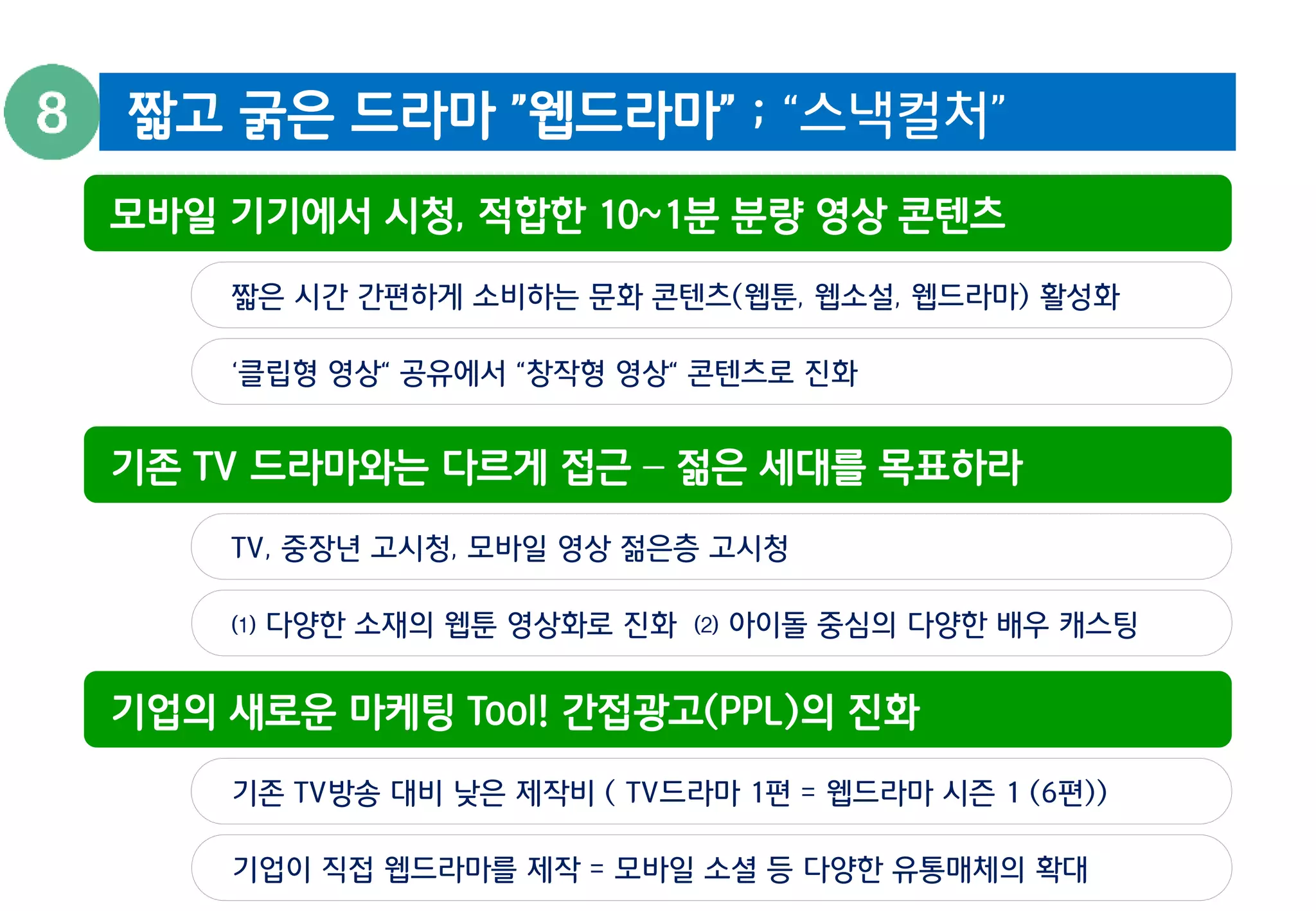 8

짧고 굵은 드라마 ”웹드라마” ; “스낵컬처”

모바일 기기에서 시청, 적합한 10~1분 분량 영상 콘텐츠

짧은 시간 간편하게 소비하는 문화 콘텐츠(웹툰, 웹소설, 웹드라마) 활성화

‘클립형 영상“ 공유에서 “창작형 영상“ 콘텐츠로 진화

기존 TV 드라마와는 다르게 접근 – 젊은 세대를 목표하라

TV, 중장년 고시청, 모바일 영상 젊은층 고시청

(1) 다양한 소재의 웹툰 영상화로 진화 (2) 아이돌 중심의 다양한 배우 캐스팅

기업의 새로운 마케팅 Tool! 간접광고(PPL)의 진화

기존 TV방송 대비 낮은 제작비 ( TV드라마 1편 = 웹드라마 시즌 1 (6편))

기업이 직접 웹드라마를 제작 = 모바일 소설 등 다양한 유통매체의 확대